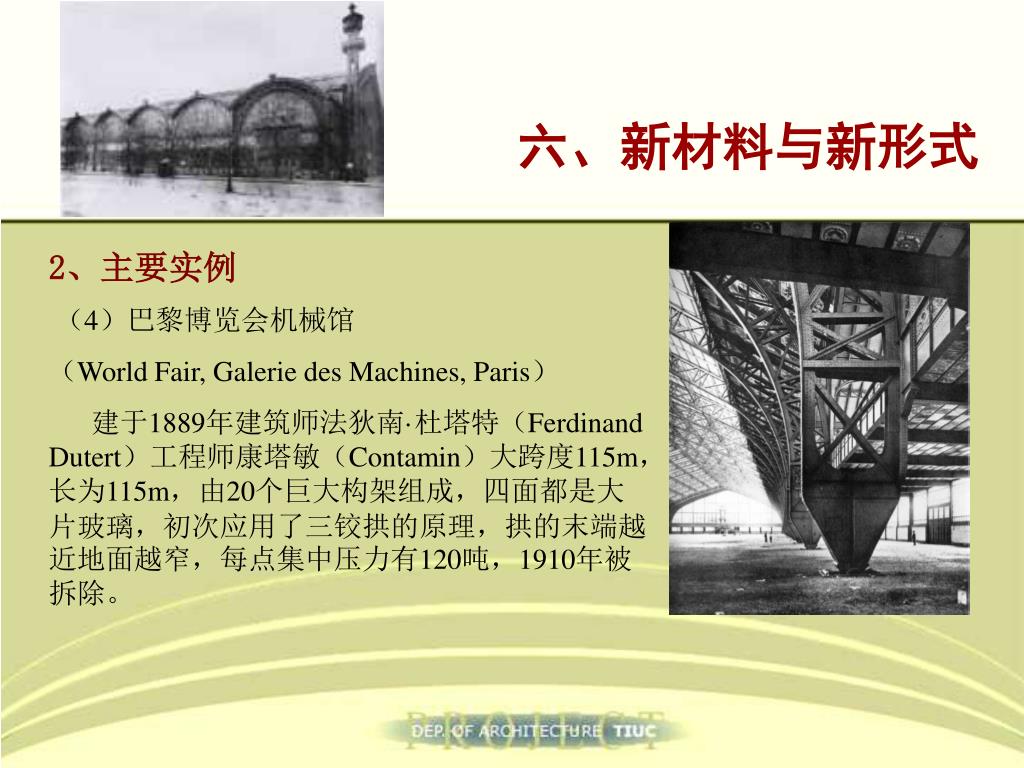 六、新材料与新形式

2、主要实例

（4）巴黎博览会机械馆

（World Fair, Galerie des Machines, Paris）

建于1889年建筑师法狄南·杜塔特（Ferdinand Dutert）工程师康塔敏（Contamin）大跨度115m，长为115m，由20个巨大构架组成，四面都是大片玻璃，初次应用了三铰拱的原理，拱的末端越近地面越窄，每点集中压力有120吨，1910年被拆除。

PROJECT
DEP. OF ARCHITECTURE TIUC